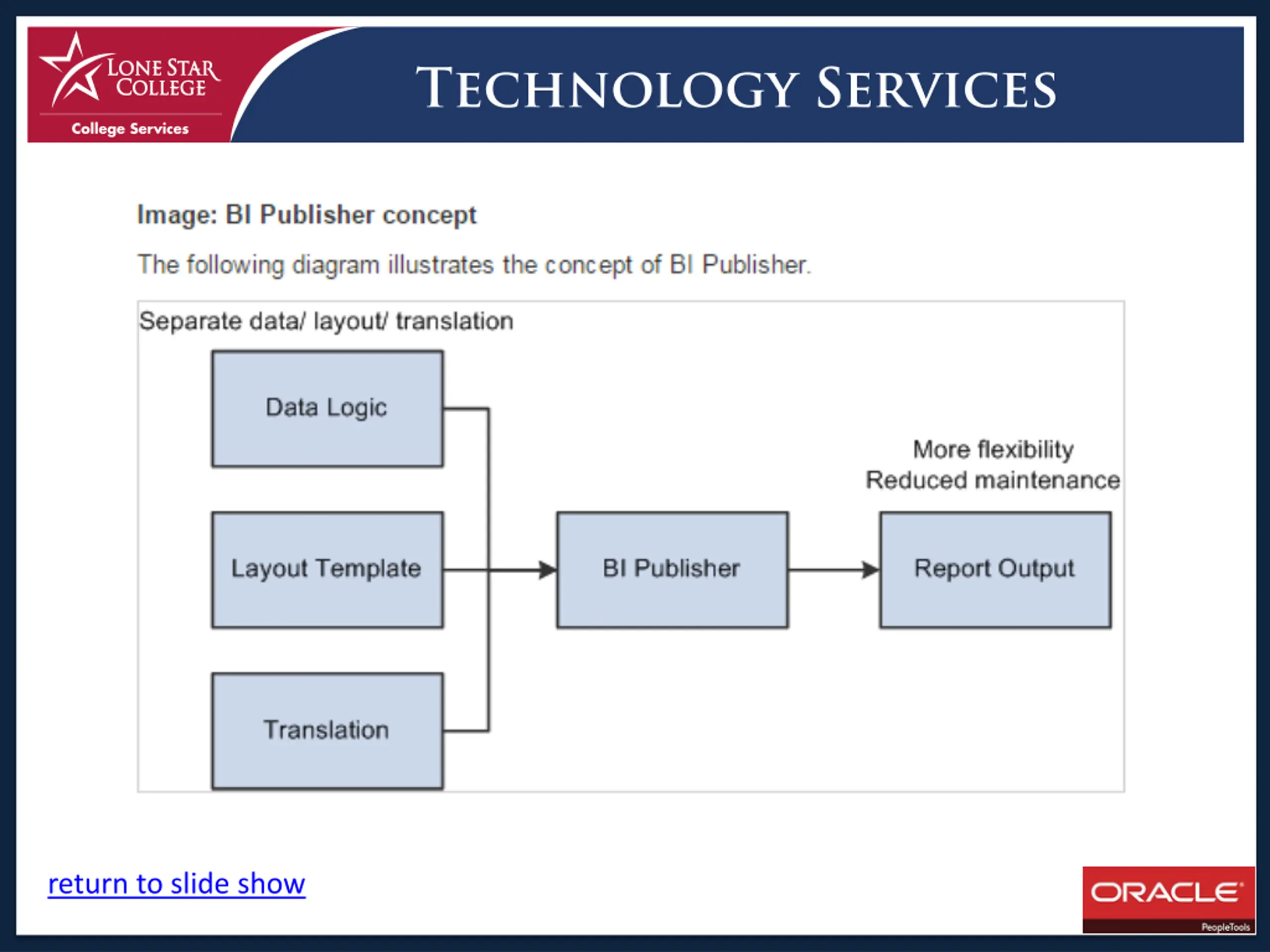 LONE STAR COLLEGE
College Services

TECHNOLOGY SERVICES

Image: BI Publisher concept

The following diagram illustrates the concept of BI Publisher.

Separate data/ layout/ translation

Data Logic

Layout Template

Translation

BI Publisher

More flexibility
Reduced maintenance

Report Output

return to slide show

ORACLE
PeopleTools